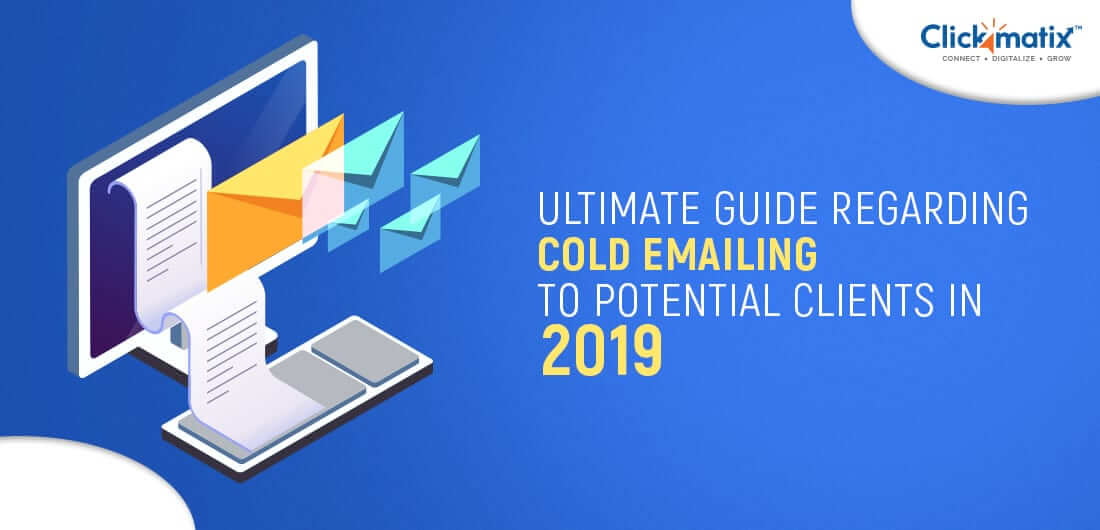 Clickmatix™
CONNECT • DIGITALIZE • GROW

ULTIMATE GUIDE REGARDING
COLD EMAILING
TO POTENTIAL CLIENTS IN
2019